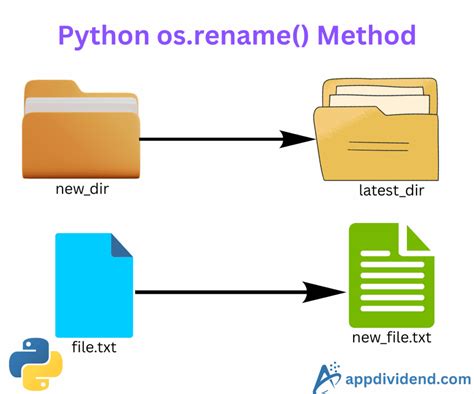 Python os.rename() Method

new_dir

latest_dir

file.txt

new_file.txt

appdividend.com